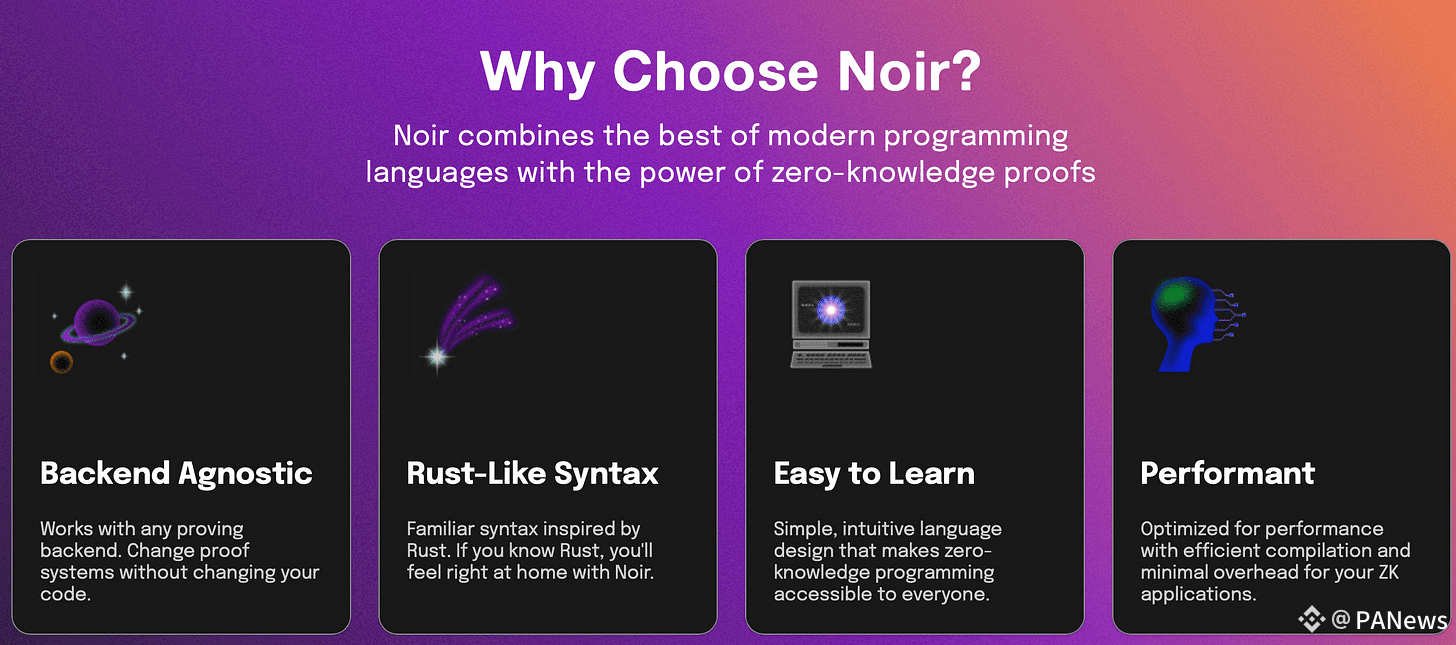 Why Choose Noir?

Noir combines the best of modern programming languages with the power of zero-knowledge proofs

Backend Agnostic

Works with any proving backend. Change proof systems without changing your code.

Rust-Like Syntax

Familiar syntax inspired by Rust. If you know Rust, you'll feel right at home with Noir.

Easy to Learn

Simple, intuitive language design that makes zero-knowledge programming accessible to everyone.

Performant

Optimized for performance with efficient compilation and minimal overhead for your ZK applications.

@ PANews